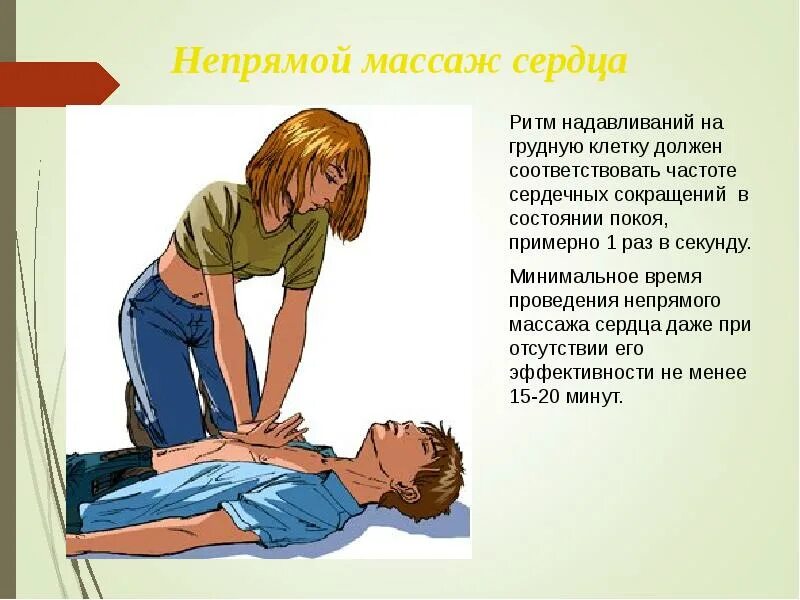 Непрямой массаж сердца

Ритм надавливаний на грудную клетку должен соответствовать частоте сердечных сокращений в состоянии покоя, примерно 1 раз в секунду.

Минимальное время проведения непрямого массажа сердца даже при отсутствии его эффективности не менее 15-20 минут.